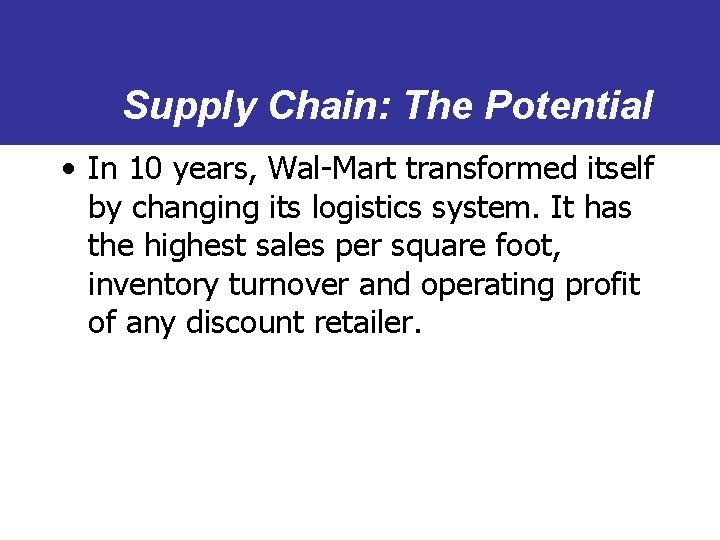 Supply Chain: The Potential

• In 10 years, Wal-Mart transformed itself by changing its logistics system. It has the highest sales per square foot, inventory turnover and operating profit of any discount retailer.